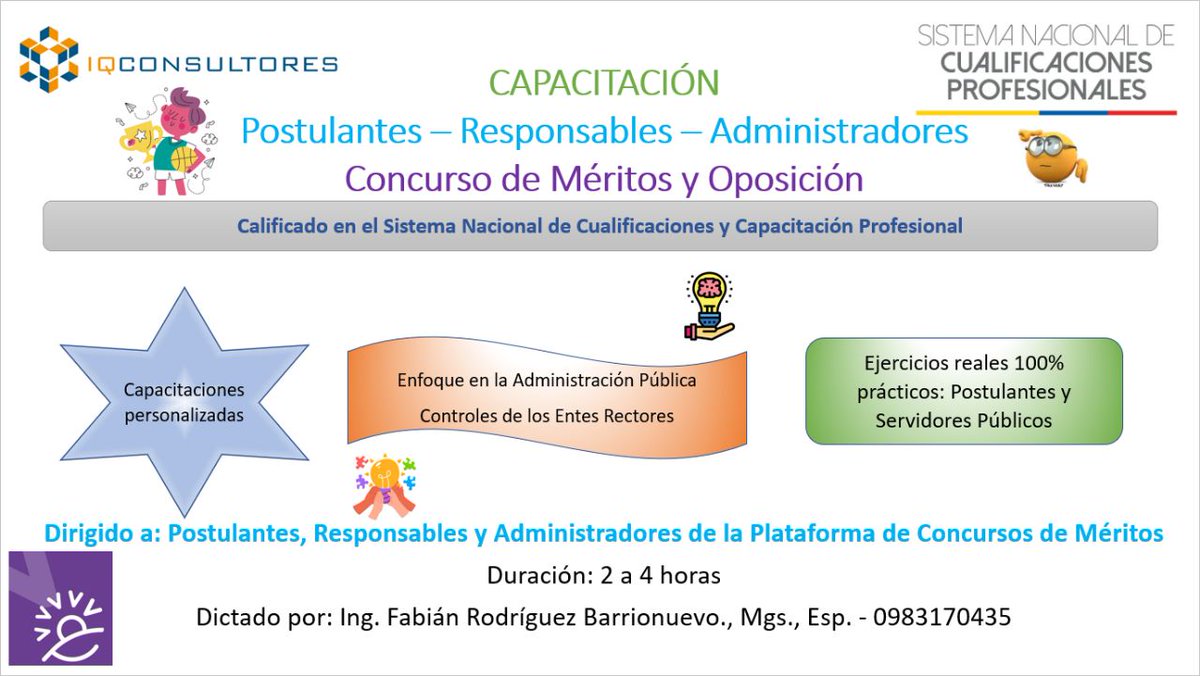 IQCONSULTORES

SISTEMA NACIONAL DE CUALIFICACIONES PROFESIONALES

CAPACITACIÓN

Postulantes – Responsables – Administradores

Concurso de Méritos y Oposición

Calificado en el Sistema Nacional de Cualificaciones y Capacitación Profesional

Capacitaciones personalizadas

Enfoque en la Administración Pública

Controles de los Entes Rectores

Ejercicios reales 100% prácticos: Postulantes y Servidores Públicos

Dirigido a: Postulantes, Responsables y Administradores de la Plataforma de Concursos de Méritos

Duración: 2 a 4 horas

Dictado por: Ing. Fabián Rodríguez Barrionuevo., Mgs., Esp. - 0983170435